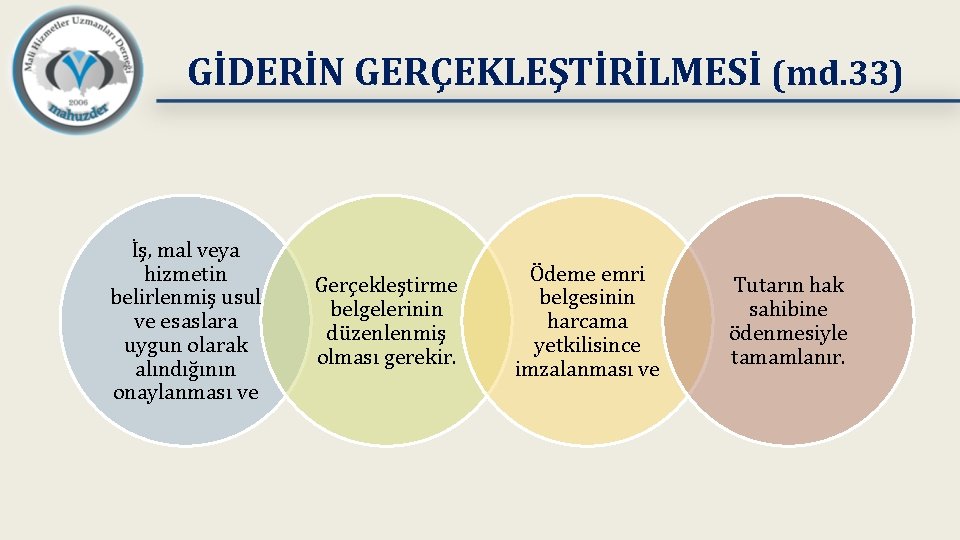 Mali Hizmetler Uzmanları Derneği
2006
mahuzder

GİDERİN GERÇEKLEŞTİRİLMESİ (md.33)

İş, mal veya hizmetin belirlenmiş usul ve esaslara uygun olarak alındığının onaylanması ve

Gerçekleştirme belgelerinin düzenlenmiş olması gerekir.

Ödeme emri belgesinin harcama yetkilisince imzalanması ve

Tutarın hak sahibine ödenmesiyle tamamlanır.